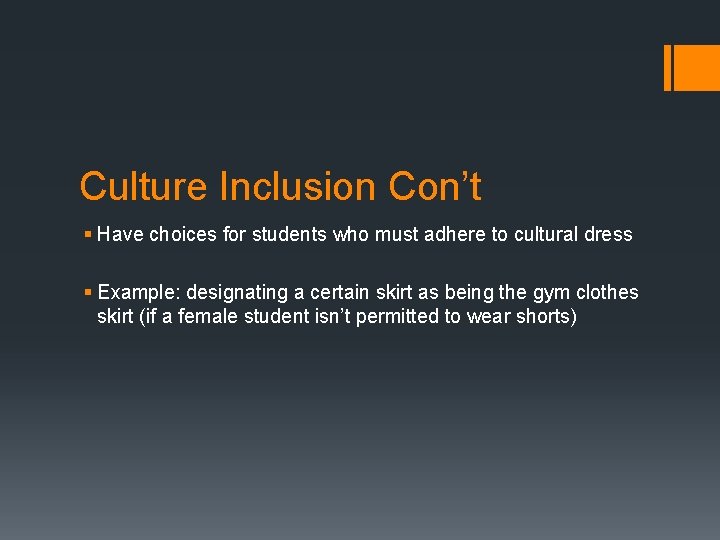 Culture Inclusion Con’t

▪ Have choices for students who must adhere to cultural dress

▪ Example: designating a certain skirt as being the gym clothes skirt (if a female student isn’t permitted to wear shorts)